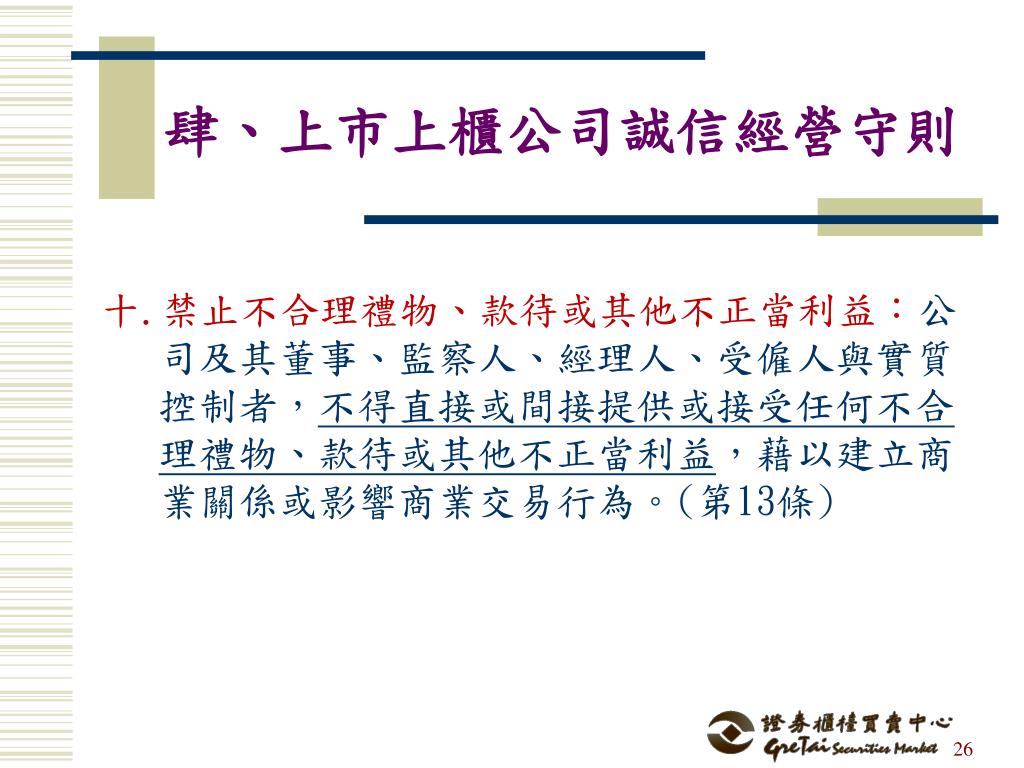 肆、上市上櫃公司誠信經營守則

十. 禁止不合理禮物、款待或其他不正當利益：公司及其董事、監察人、經理人、受僱人與實質控制者，不得直接或間接提供或接受任何不合理禮物、款待或其他不正當利益，藉以建立商業關係或影響商業交易行為。(第13條)

證券櫃檯買賣中心
GreTai Securities Market

26